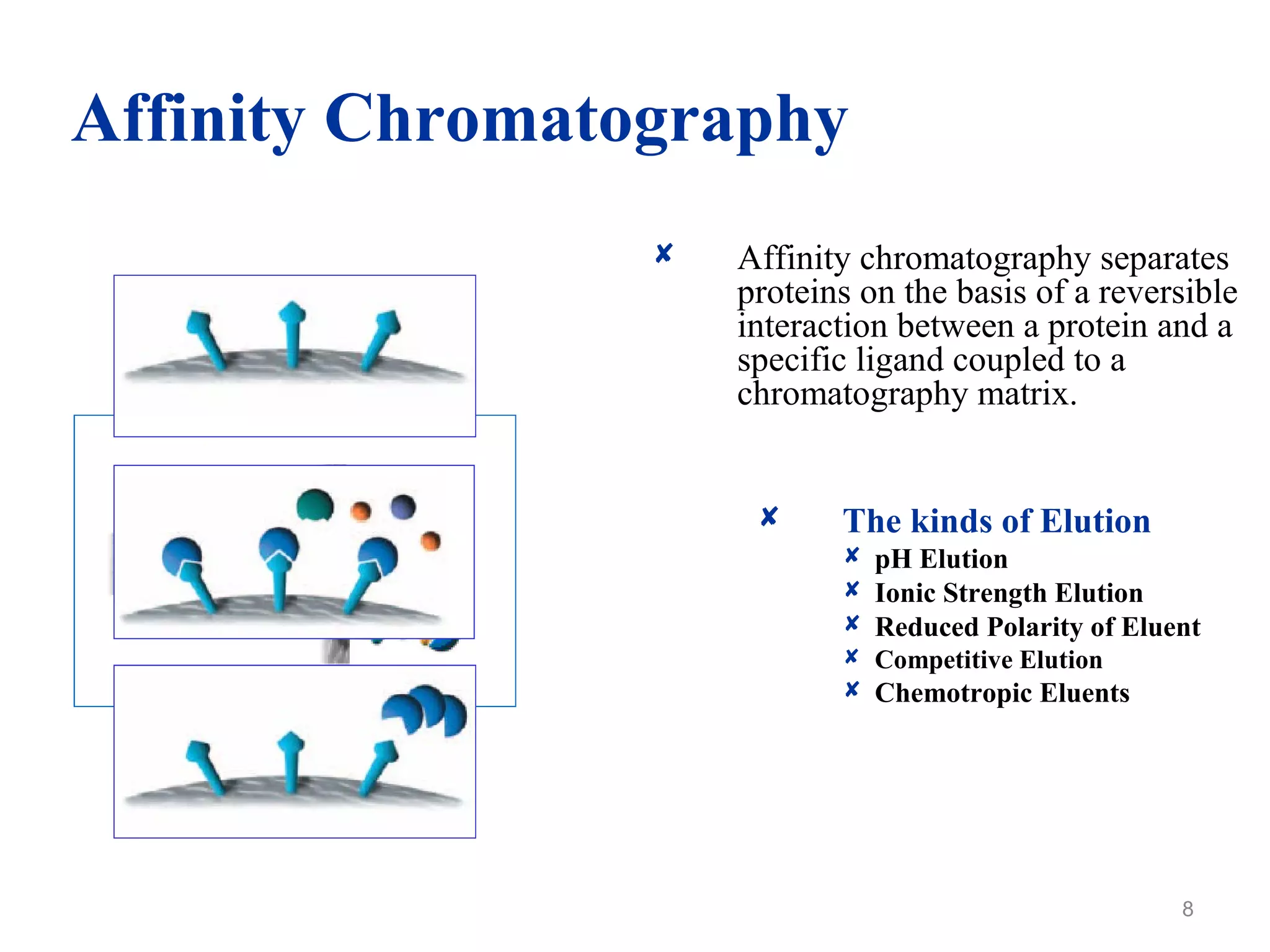 Affinity Chromatography

✘ Affinity chromatography separates proteins on the basis of a reversible interaction between a protein and a specific ligand coupled to a chromatography matrix.

✘ The kinds of Elution
✘ pH Elution
✘ Ionic Strength Elution
✘ Reduced Polarity of Eluent
✘ Competitive Elution
✘ Chemotropic Eluents

8